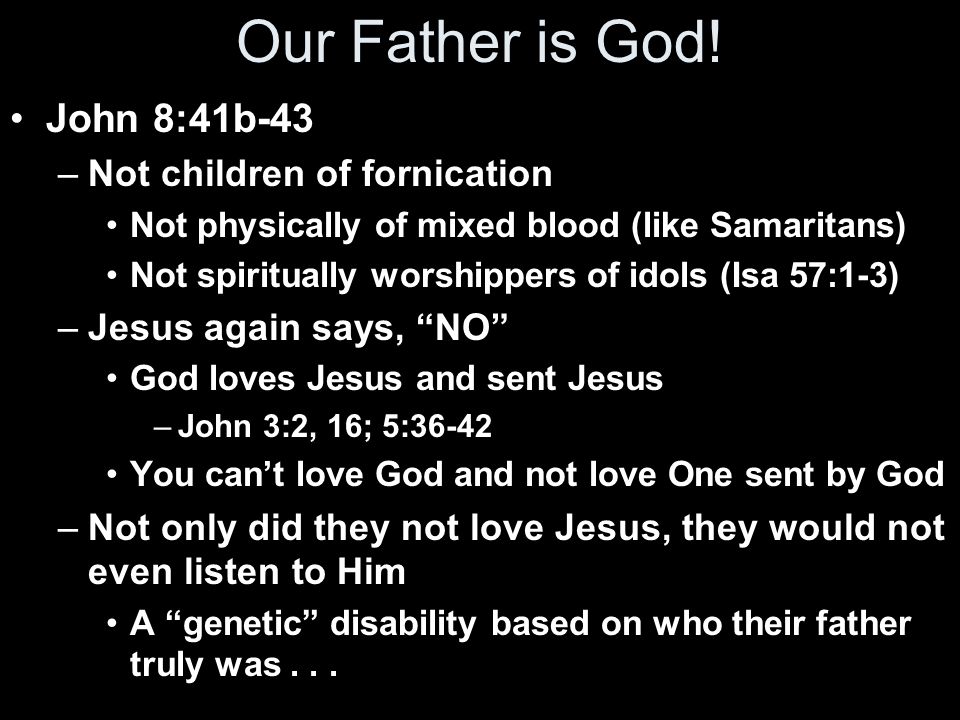 Our Father is God!

• John 8:41b-43
– Not children of fornication
• Not physically of mixed blood (like Samaritans)
• Not spiritually worshippers of idols (Isa 57:1-3)
– Jesus again says, “NO”
• God loves Jesus and sent Jesus
– John 3:2, 16; 5:36-42
• You can’t love God and not love One sent by God
– Not only did they not love Jesus, they would not even listen to Him
• A “genetic” disability based on who their father truly was . . .